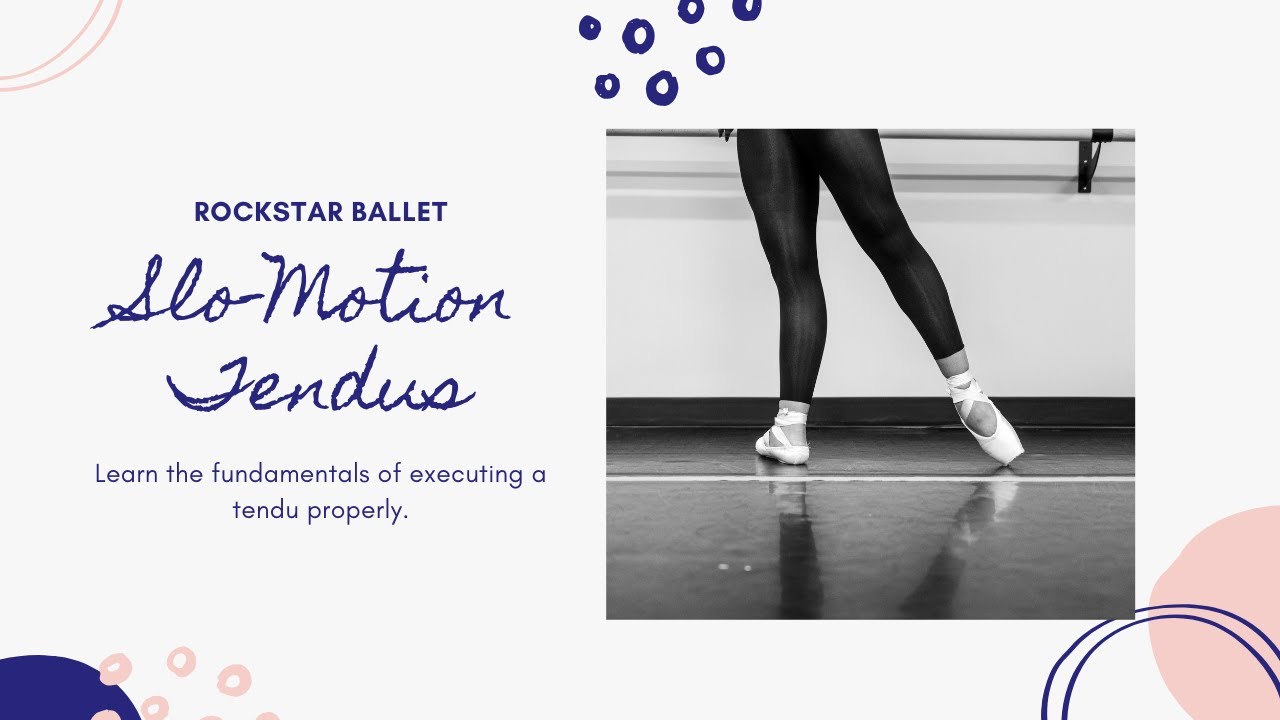 ROCKSTAR BALLET

Slo-Motion Tendus

Learn the fundamentals of executing a tendu properly.